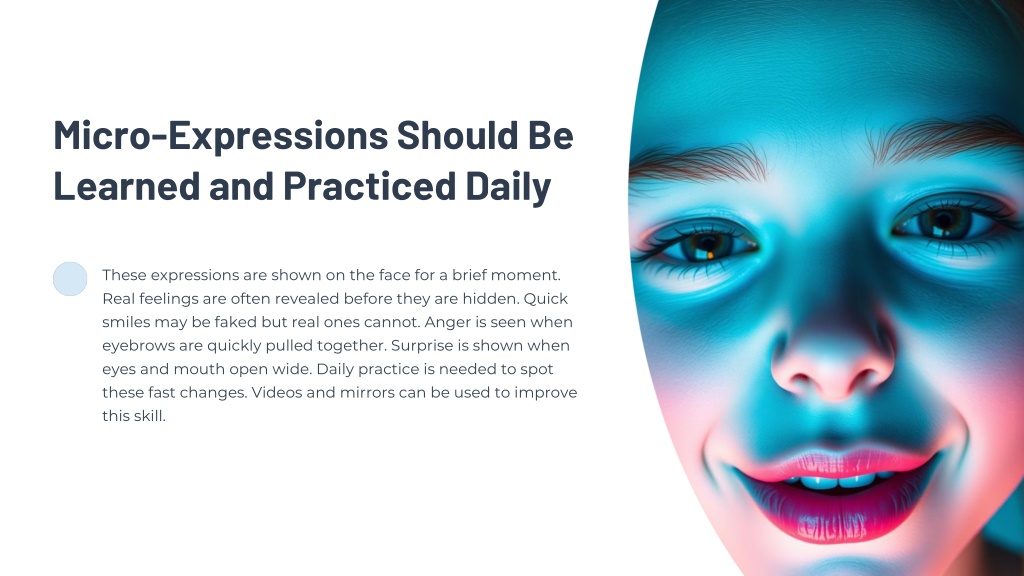 Micro-Expressions Should Be Learned and Practiced Daily

These expressions are shown on the face for a brief moment. Real feelings are often revealed before they are hidden. Quick smiles may be faked but real ones cannot. Anger is seen when eyebrows are quickly pulled together. Surprise is shown when eyes and mouth open wide. Daily practice is needed to spot these fast changes. Videos and mirrors can be used to improve this skill.